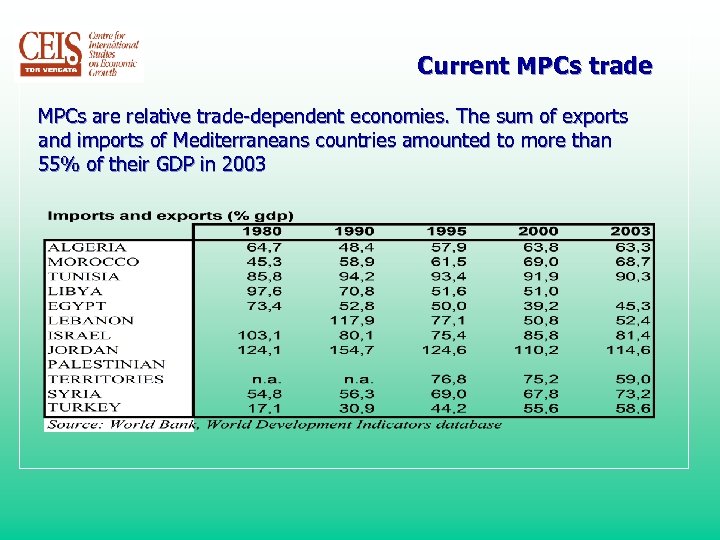 CEIS TOR VERGATA Centre for International Studies on Economic Growth

Current MPCs trade

MPCs are relative trade-dependent economies. The sum of exports and imports of Mediterraneans countries amounted to more than 55% of their GDP in 2003

Imports and exports (% gdp)

| | 1980 | 1990 | 1995 | 2000 | 2003 |
|---|---|---|---|---|---|
| ALGERIA | 64,7 | 48,4 | 57,9 | 63,8 | 63,3 |
| MOROCCO | 45,3 | 58,9 | 61,5 | 69,0 | 68,7 |
| TUNISIA | 85,8 | 94,2 | 93,4 | 91,9 | 90,3 |
| LIBYA | 97,6 | 70,8 | 51,6 | 51,0 | |
| EGYPT | 73,4 | 52,8 | 50,0 | 39,2 | 45,3 |
| LEBANON | | 117,9 | 77,1 | 50,8 | 52,4 |
| ISRAEL | 103,1 | 80,1 | 75,4 | 85,8 | 81,4 |
| JORDAN | 124,1 | 154,7 | 124,6 | 110,2 | 114,6 |
| PALESTINIAN TERRITORIES | n.a. | n.a. | 76,8 | 75,2 | 59,0 |
| SYRIA | 54,8 | 56,3 | 69,0 | 67,8 | 73,2 |
| TURKEY | 17,1 | 30,9 | 44,2 | 55,6 | 58,6 |

Source: World Bank, World Development Indicators database